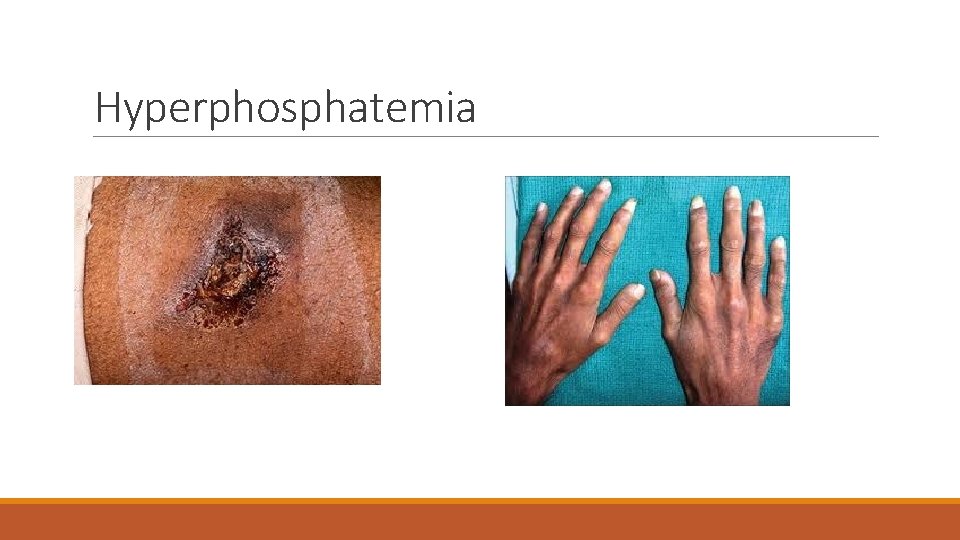 Hyperphosphatemia